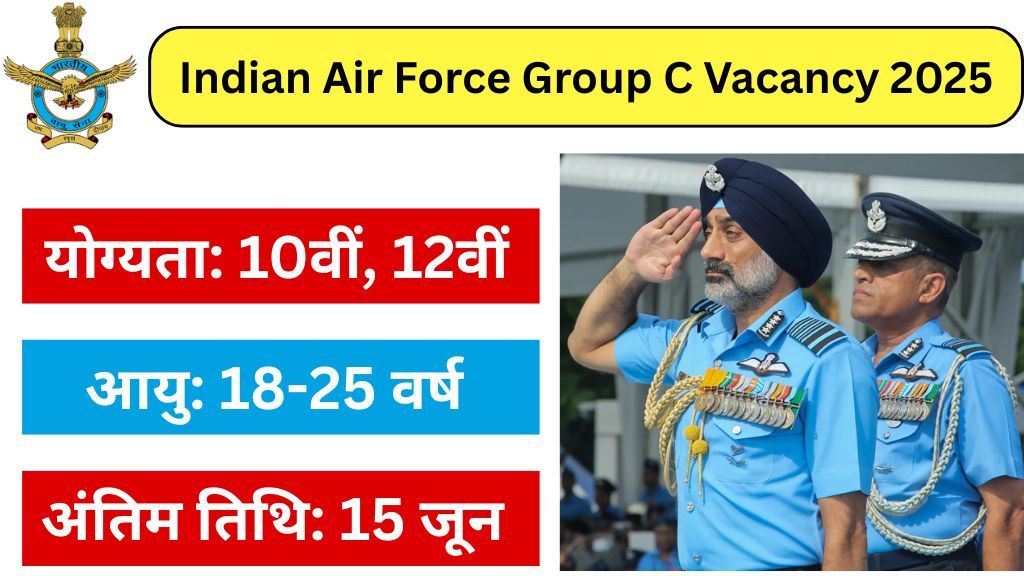 भारतीय वायु सेना

Indian Air Force Group C Vacancy 2025

योग्यता: 10वीं, 12वीं

आयु: 18-25 वर्ष

अंतिम तिथि: 15 जून